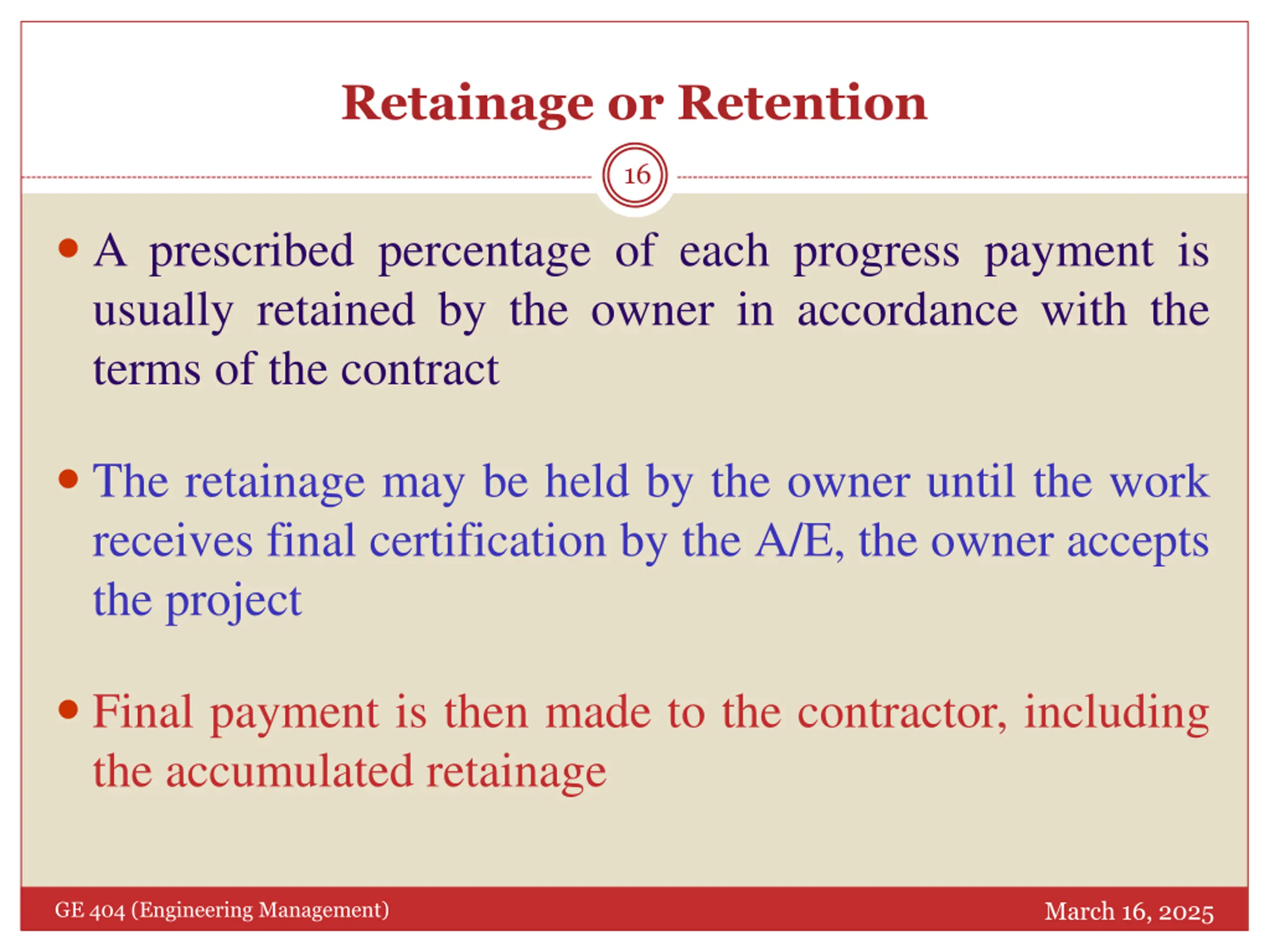 Retainage or Retention

16

• A prescribed percentage of each progress payment is usually retained by the owner in accordance with the terms of the contract

• The retainage may be held by the owner until the work receives final certification by the A/E, the owner accepts the project

• Final payment is then made to the contractor, including the accumulated retainage

GE 404 (Engineering Management)

March 16, 2025